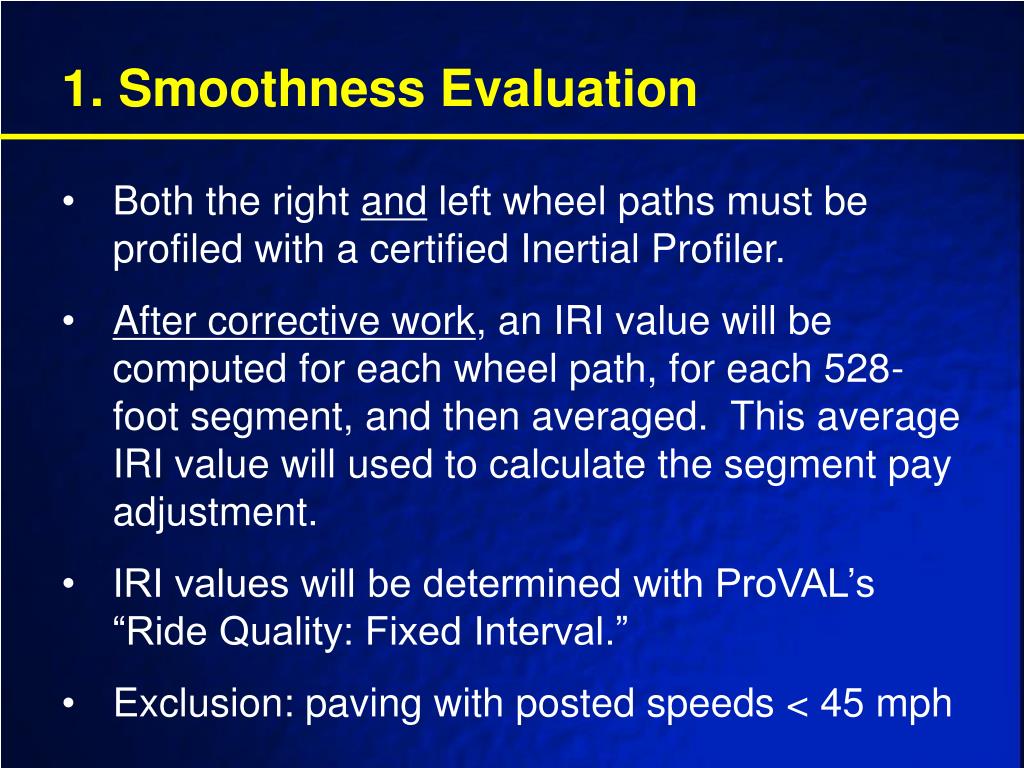 1. Smoothness Evaluation

• Both the right and left wheel paths must be profiled with a certified Inertial Profiler.

• After corrective work, an IRI value will be computed for each wheel path, for each 528-foot segment, and then averaged. This average IRI value will used to calculate the segment pay adjustment.

• IRI values will be determined with ProVAL's "Ride Quality: Fixed Interval."

• Exclusion: paving with posted speeds < 45 mph